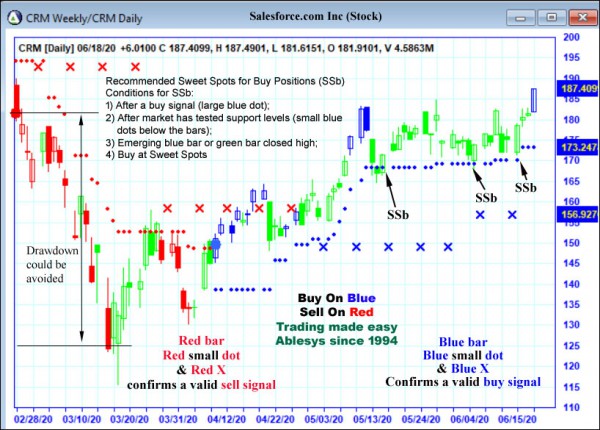 CRM Weekly/CRM Daily

Salesforce.com Inc (Stock)

CRM [Daily] 06/18/20 +6.0100 C 187.4099, H 187.4901, L 181.6151, O 181.9101, V 4.5863M

Recommended Sweet Spots for Buy Positions (SSb)
Conditions for SSb:
1) After a buy signal (large blue dot);
2) After market has tested support levels (small blue dots below the bars);
3) Emerging blue bar or green bar closed high;
4) Buy at Sweet Spots

Drawdown could be avoided

SSb

SSb

SSb

Buy On Blue
Sell On Red
Trading made easy
Ablesys since 1994

Red bar
Red small dot
& Red X
confirms a valid sell signal

Blue bar
Blue small dot
& Blue X
Confirms a valid buy signal

200
195
190
187.409
185
180
175
173.247
170
165
160
156.927
155
150
145
140
135
130
125
120
115
110

02/28/20 03/10/20 03/20/20 03/31/20 04/12/20 04/22/20 05/03/20 05/13/20 05/24/20 06/04/20 06/15/20